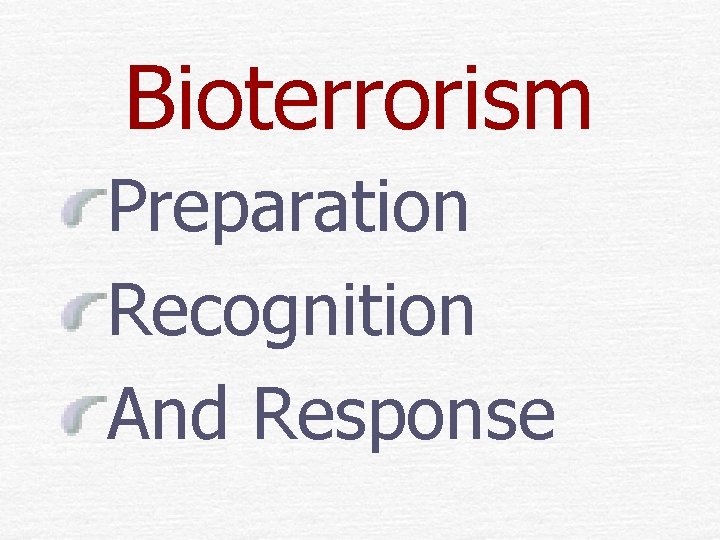 Bioterrorism

Preparation
Recognition
And Response